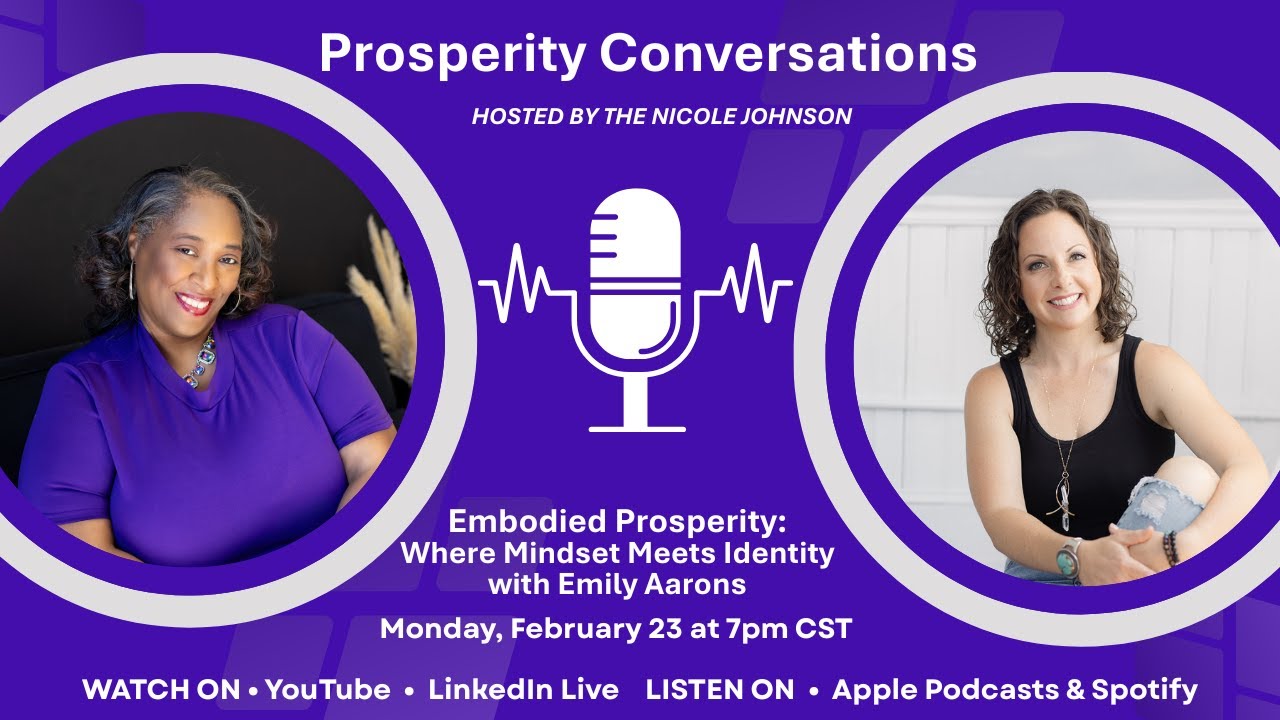 Prosperity Conversations

HOSTED BY THE NICOLE JOHNSON

Embodied Prosperity: Where Mindset Meets Identity with Emily Aarons

Monday, February 23 at 7pm CST

WATCH ON • YouTube • LinkedIn Live LISTEN ON • Apple Podcasts & Spotify